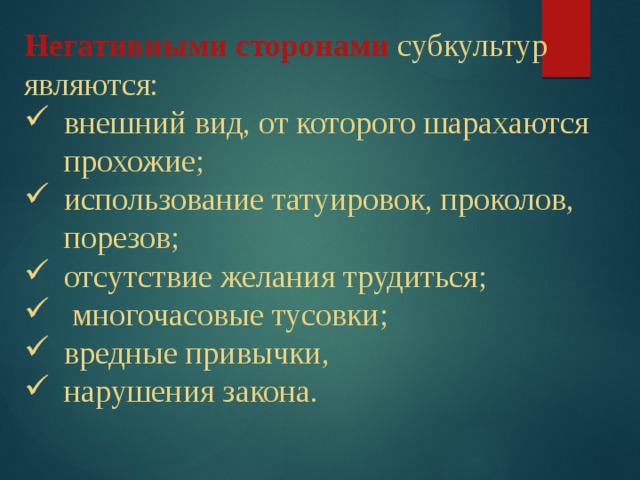 Негативными сторонами субкультур являются:
✓ внешний вид, от которого шарахаются прохожие;
✓ использование татуировок, проколов, порезов;
✓ отсутствие желания трудиться;
✓ многочасовые тусовки;
✓ вредные привычки,
✓ нарушения закона.